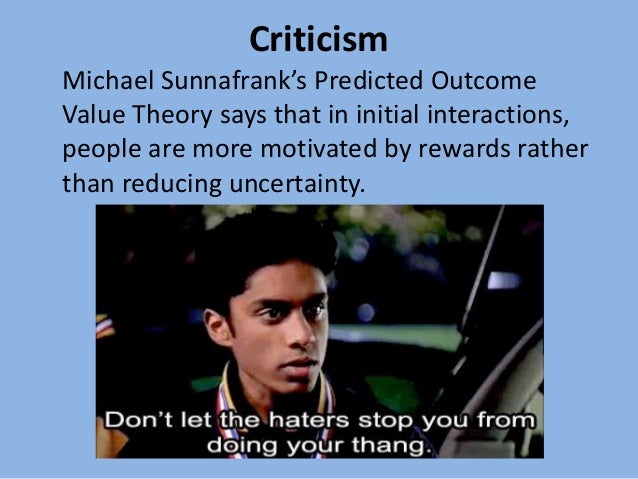 Criticism

Michael Sunnafrank's Predicted Outcome Value Theory says that in initial interactions, people are more motivated by rewards rather than reducing uncertainty.

Don't let the haters stop you from doing your thang.